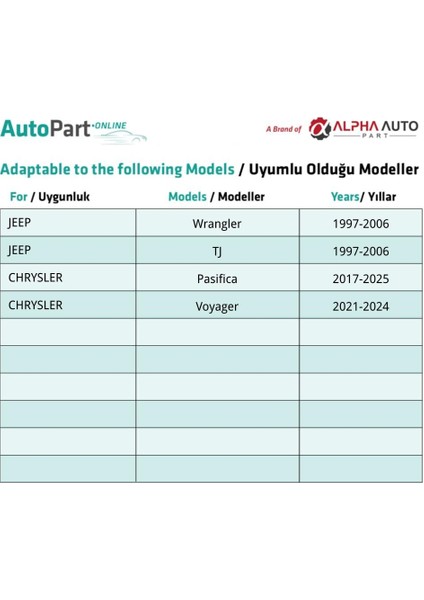 AutoPart·ONLINE

A Brand of ALPHA AUTO PART

Adaptable to the following Models / Uyumlu Olduğu Modeller

| For / Uygunluk | Models / Modeller | Years/ Yıllar |
|---|---|---|
| JEEP | Wrangler | 1997-2006 |
| JEEP | TJ | 1997-2006 |
| CHRYSLER | Pasifica | 2017-2025 |
| CHRYSLER | Voyager | 2021-2024 |
| | | |
| | | |
| | | |
| | | |
| | | |
| | | |